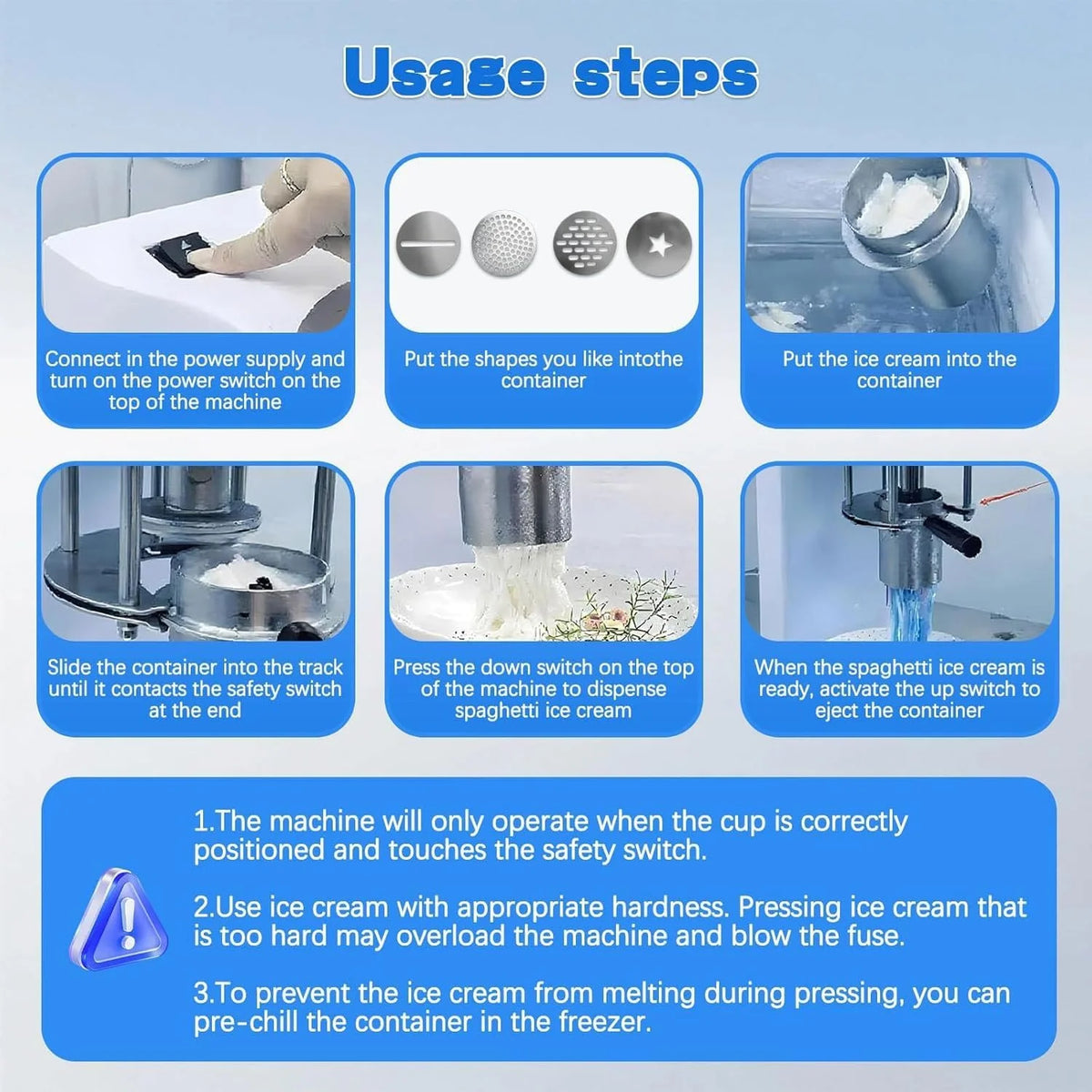 Usage steps

Connect in the power supply and turn on the power switch on the top of the machine

Put the shapes you like intothe container

Put the ice cream into the container

Slide the container into the track until it contacts the safety switch at the end

Press the down switch on the top of the machine to dispense spaghetti ice cream

When the spaghetti ice cream is ready, activate the up switch to eject the container

1.The machine will only operate when the cup is correctly positioned and touches the safety switch.

2.Use ice cream with appropriate hardness. Pressing ice cream that is too hard may overload the machine and blow the fuse.

3.To prevent the ice cream from melting during pressing, you can pre-chill the container in the freezer.